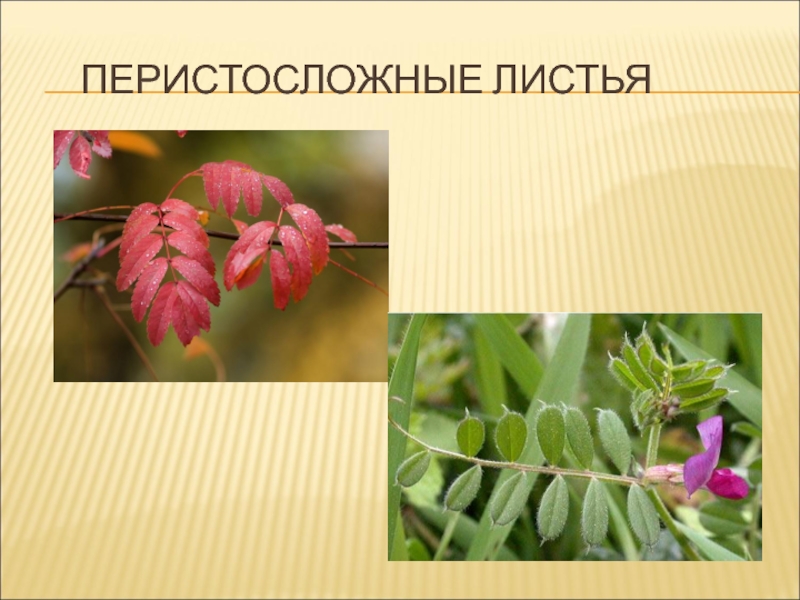 ПЕРИСТОСЛОЖНЫЕ ЛИСТЬЯ